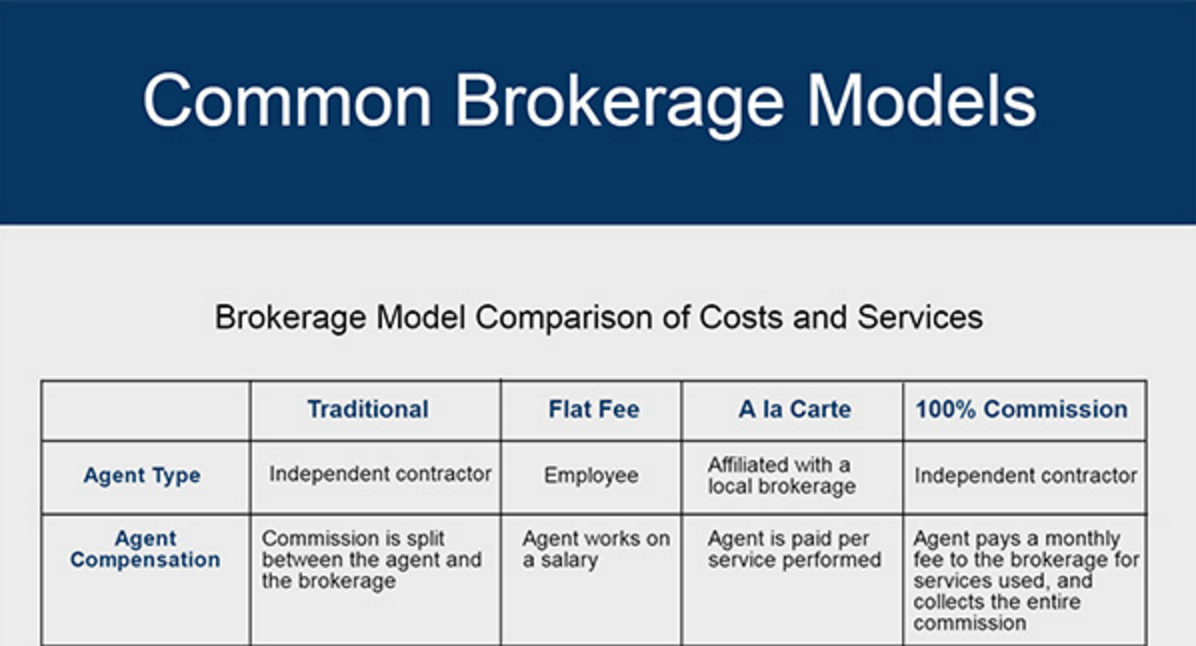 Common Brokerage Models

Brokerage Model Comparison of Costs and Services

| | Traditional | Flat Fee | A la Carte | 100% Commission |
|---|---|---|---|---|
| Agent Type | Independent contractor | Employee | Affiliated with a local brokerage | Independent contractor |
| Agent Compensation | Commission is split between the agent and the brokerage | Agent works on a salary | Agent is paid per service performed | Agent pays a monthly fee to the brokerage for services used, and collects the entire commission |